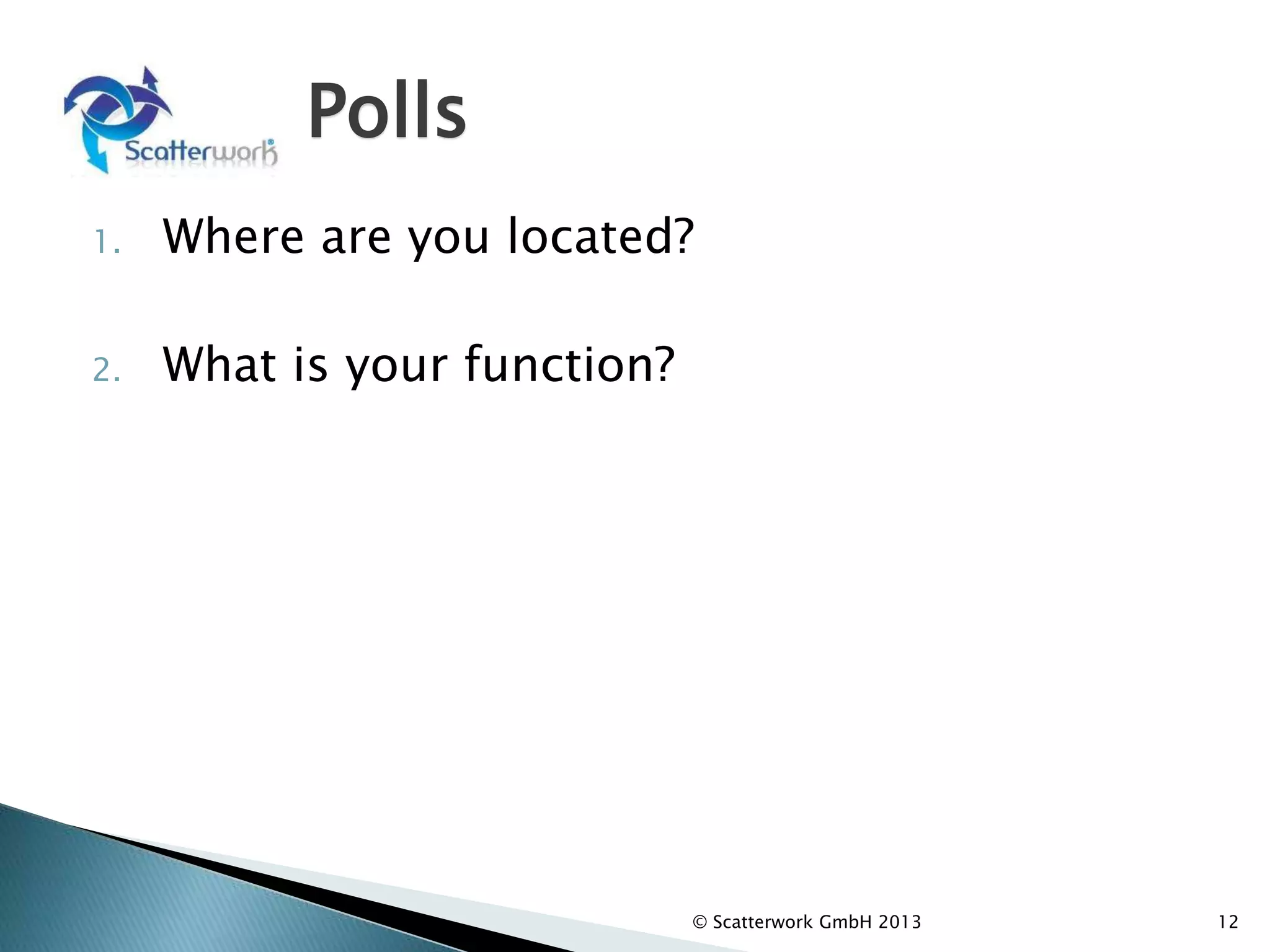 Scatterwork®

Polls

1. Where are you located?

2. What is your function?

© Scatterwork GmbH 2013

12